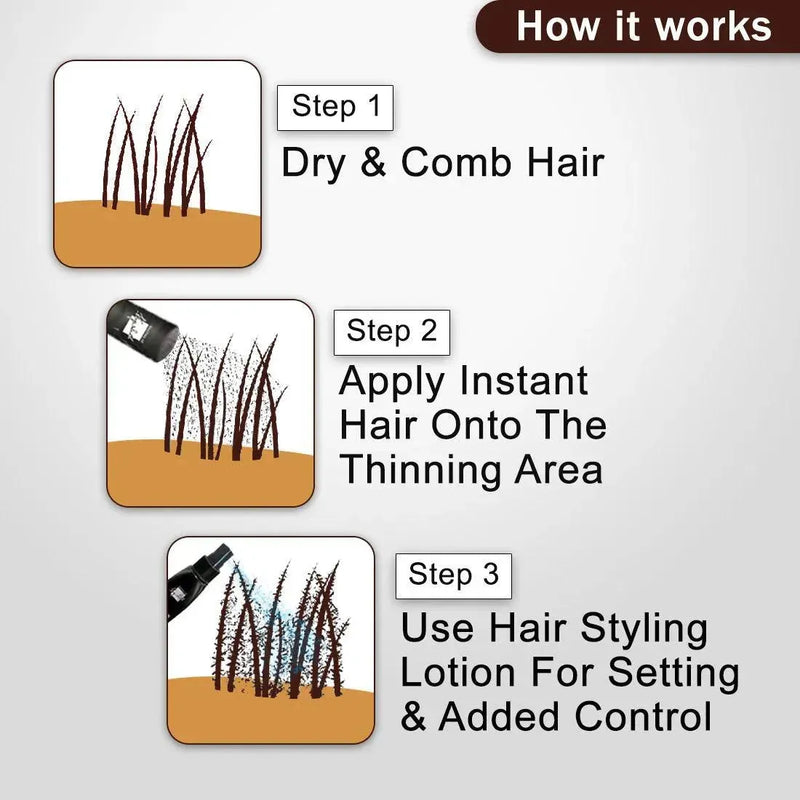 How it works

Step 1
Dry & Comb Hair

Step 2
Apply Instant Hair Onto The Thinning Area

Step 3
Use Hair Styling Lotion For Setting & Added Control